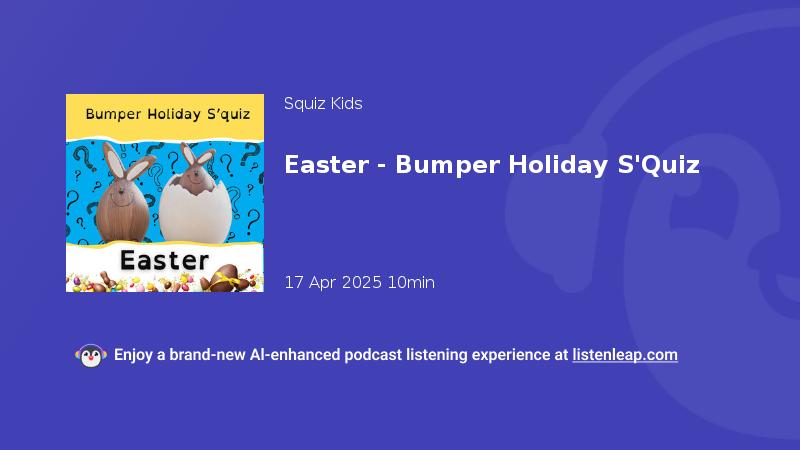 Bumper Holiday S'quiz

Easter

Squiz Kids

Easter - Bumper Holiday S'Quiz

17 Apr 2025 10min

Enjoy a brand-new AI-enhanced podcast listening experience at listenleap.com